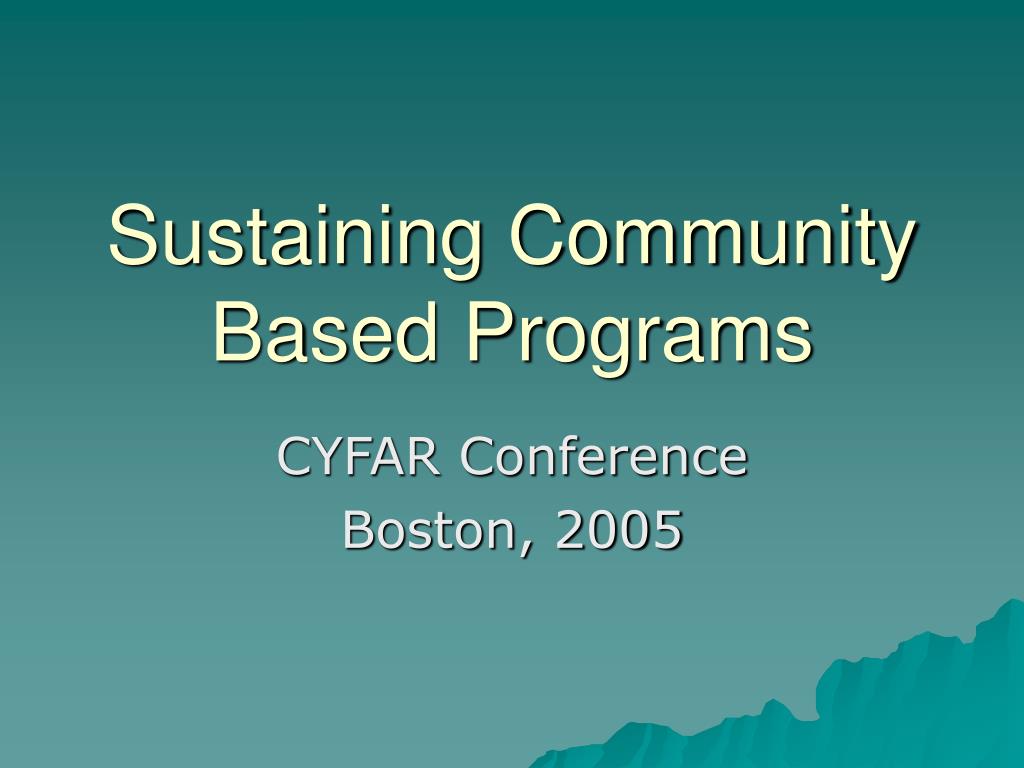 Sustaining Community Based Programs

CYFAR Conference
Boston, 2005